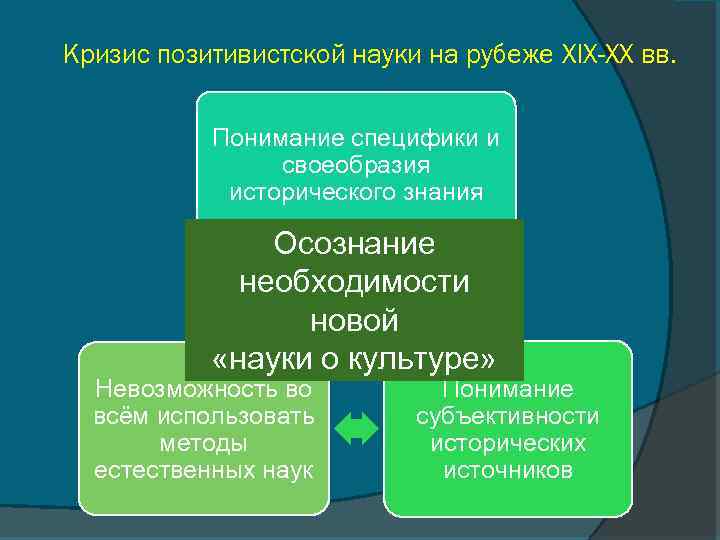 Кризис позитивистской науки на рубеже XIX-XX вв.

Понимание специфики и своеобразия исторического знания

Осознание необходимости новой «науки о культуре»

Невозможность во всём использовать методы естественных наук

Понимание субъективности исторических источников